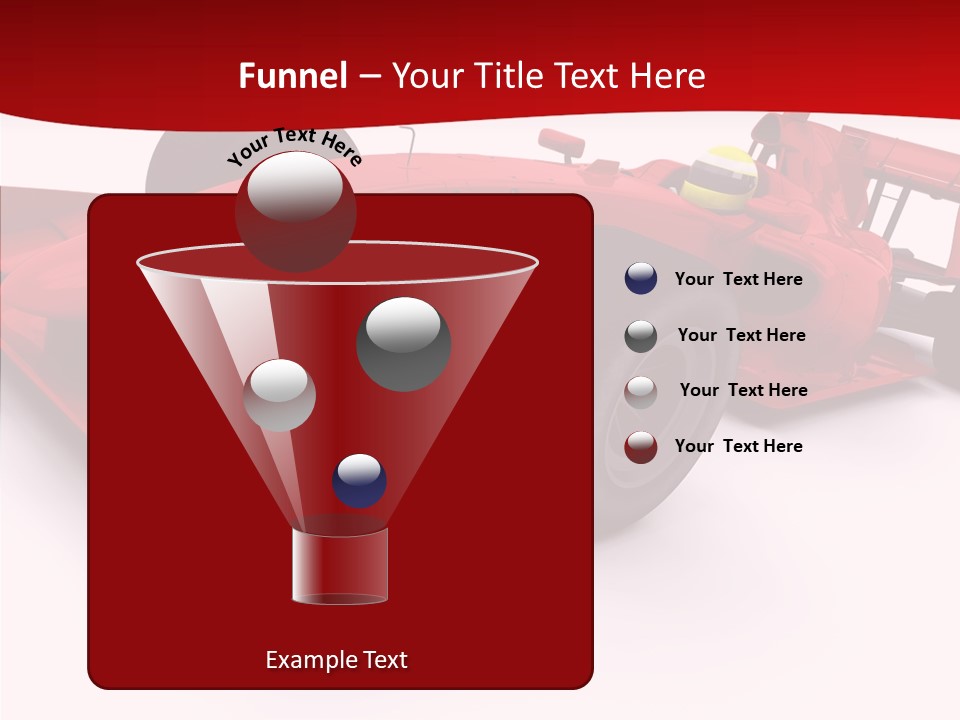 Funnel – Your Title Text Here

Your Text Here

Your Text Here

Your Text Here

Your Text Here

Your Text Here

Example Text